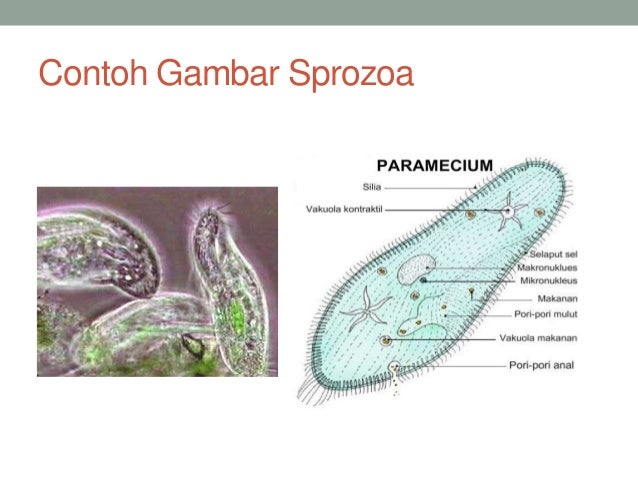 Contoh Gambar Sprozoa

PARAMECIUM

Silia

Vakuola kontraktil

Selaput sel

Makronuklues

Mikronukleus

Makanan

Pori-pori mulut

Vakuola makanan

Pori-pori anal